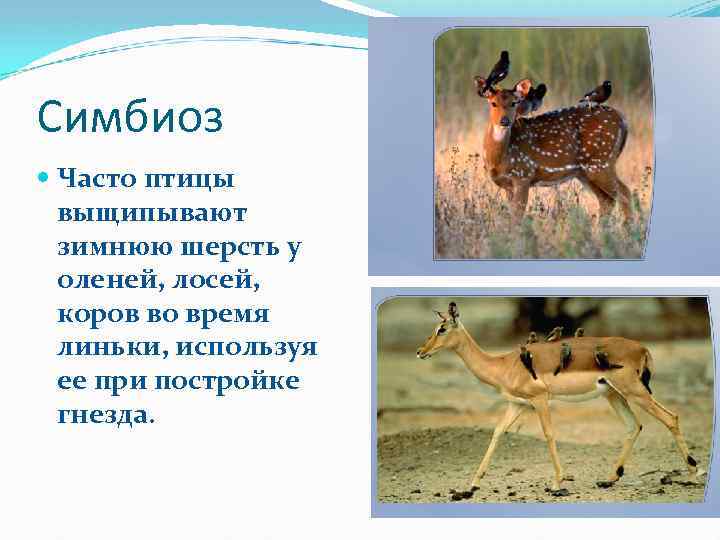 Симбиоз

Часто птицы выщипывают зимнюю шерсть у оленей, лосей, коров во время линьки, используя ее при постройке гнезда.